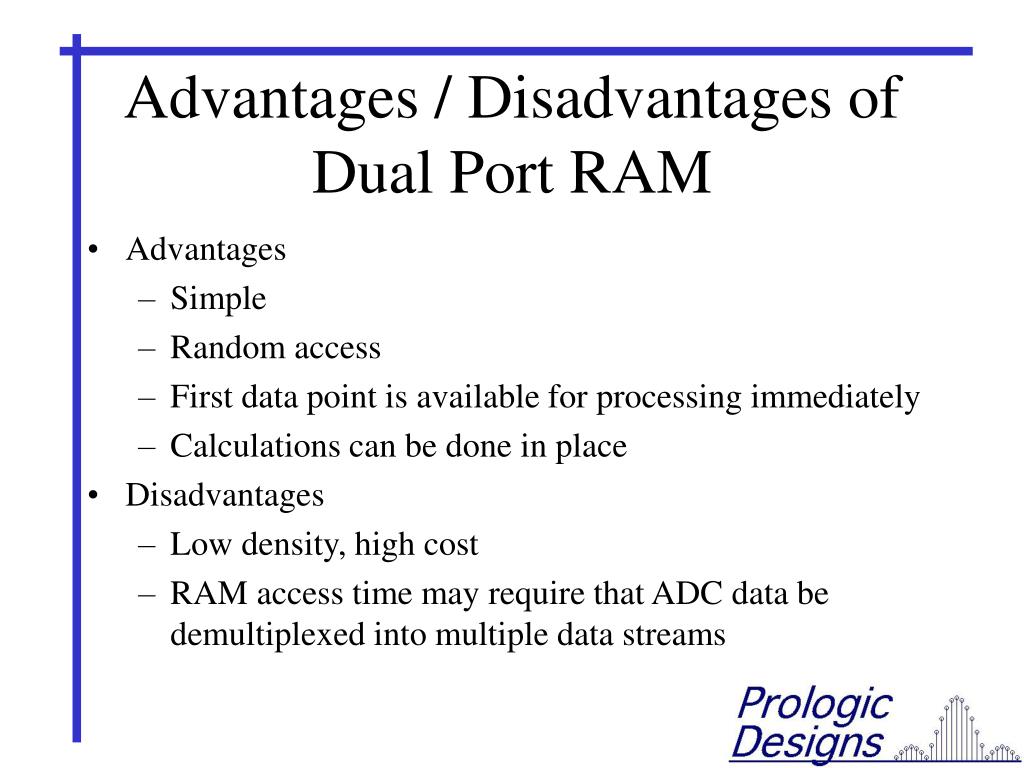 Advantages / Disadvantages of Dual Port RAM

• Advantages
– Simple
– Random access
– First data point is available for processing immediately
– Calculations can be done in place
• Disadvantages
– Low density, high cost
– RAM access time may require that ADC data be demultiplexed into multiple data streams

Prologic Designs